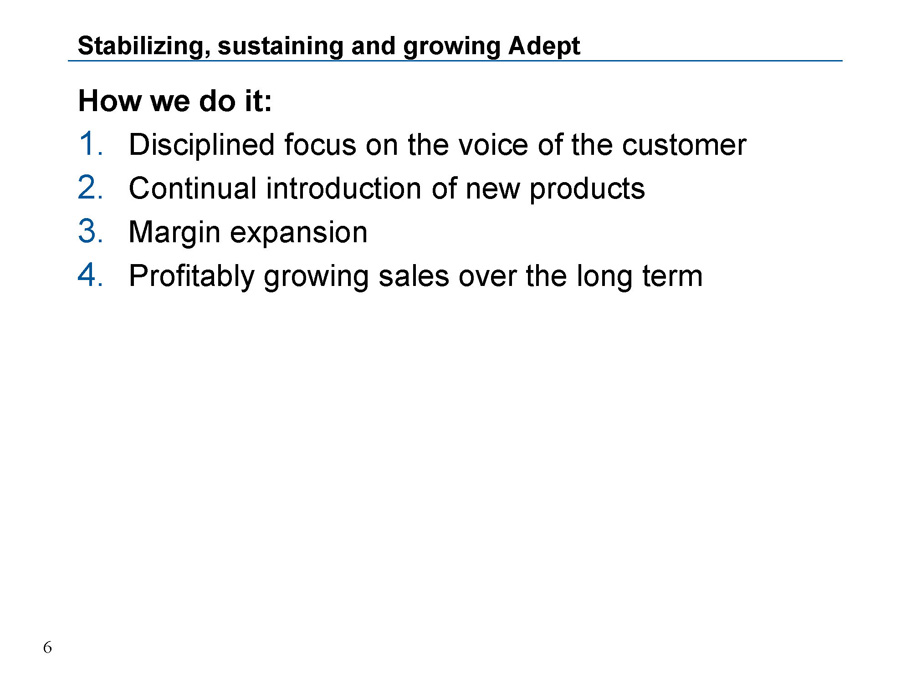 Stabilizing, sustaining and growing Adept

How we do it:

1. Disciplined focus on the voice of the customer
2. Continual introduction of new products
3. Margin expansion
4. Profitably growing sales over the long term

6